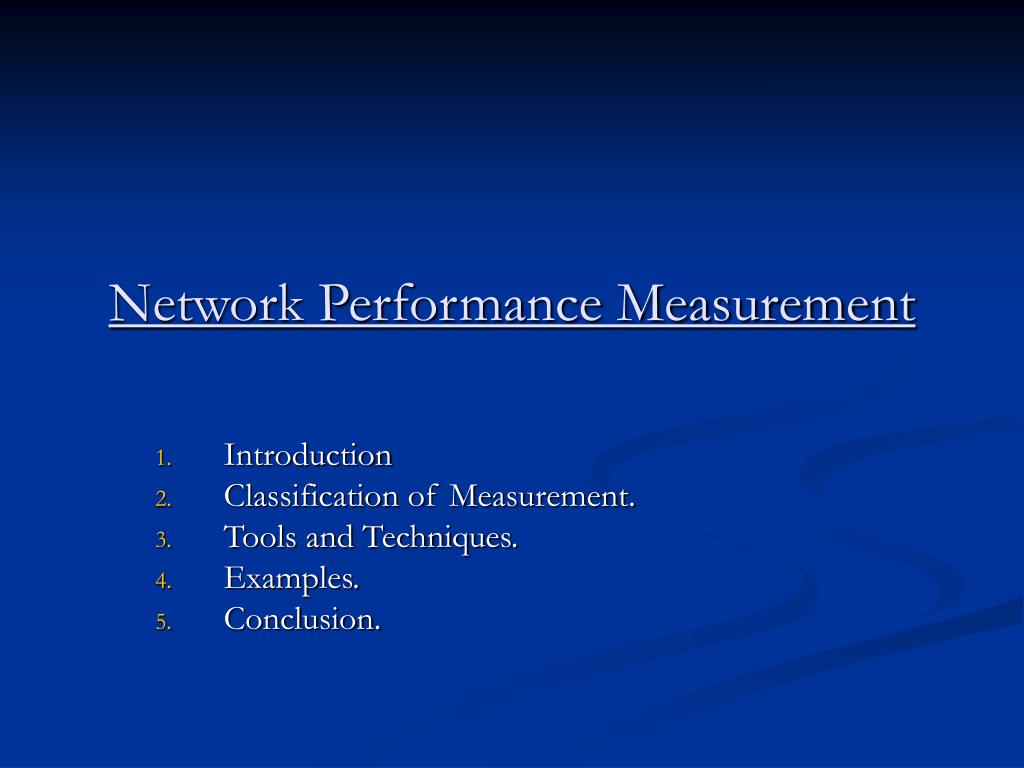 Network Performance Measurement

1. Introduction
2. Classification of Measurement.
3. Tools and Techniques.
4. Examples.
5. Conclusion.